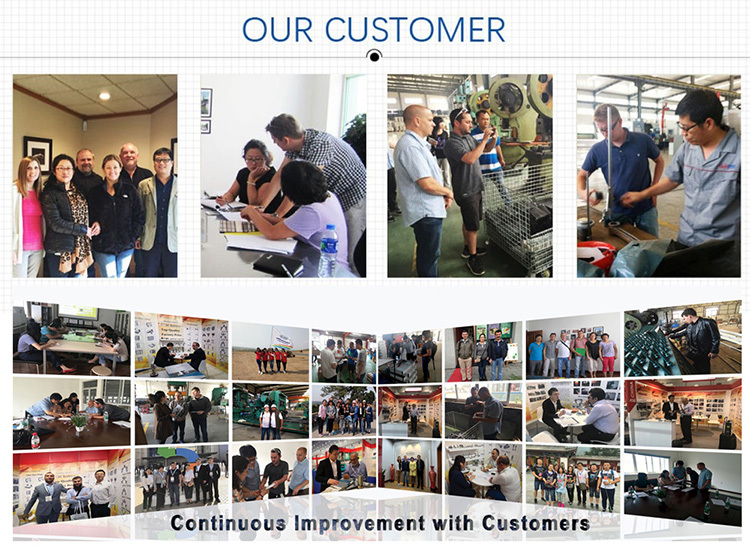 OUR CUSTOMER

Continuous Improvement with Customers